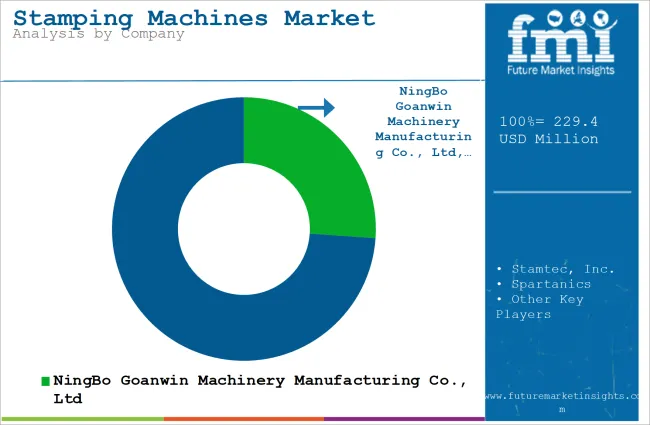 Stamping Machines Market
Analysis by Company

fmi
Future Market Insights

NingBo Goanwin Machinery Manufacturing Co., Ltd,…

100%= 229.4 USD Million

• Stamtec, Inc.
• Spartanics
• Other Key Players

NingBo Goanwin Machinery Manufacturing Co., Ltd

www.futuremarketinsights.com